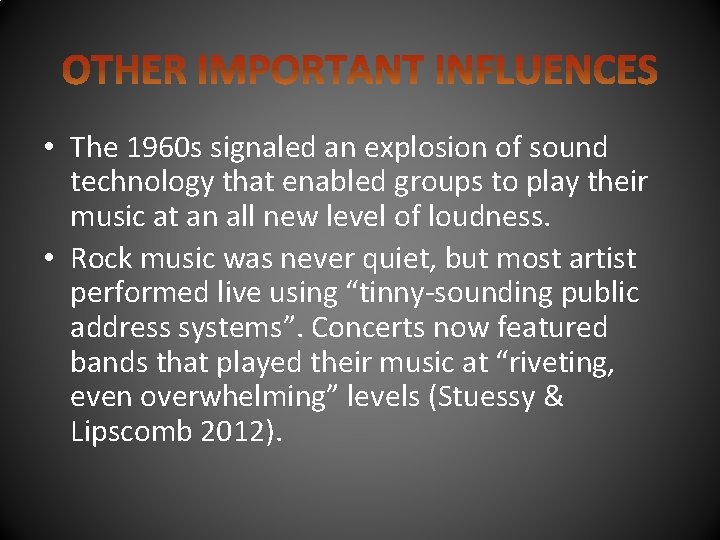 OTHER IMPORTANT INFLUENCES

• The 1960s signaled an explosion of sound technology that enabled groups to play their music at an all new level of loudness.

• Rock music was never quiet, but most artist performed live using “tinny-sounding public address systems”. Concerts now featured bands that played their music at “riveting, even overwhelming” levels (Stuessy & Lipscomb 2012).